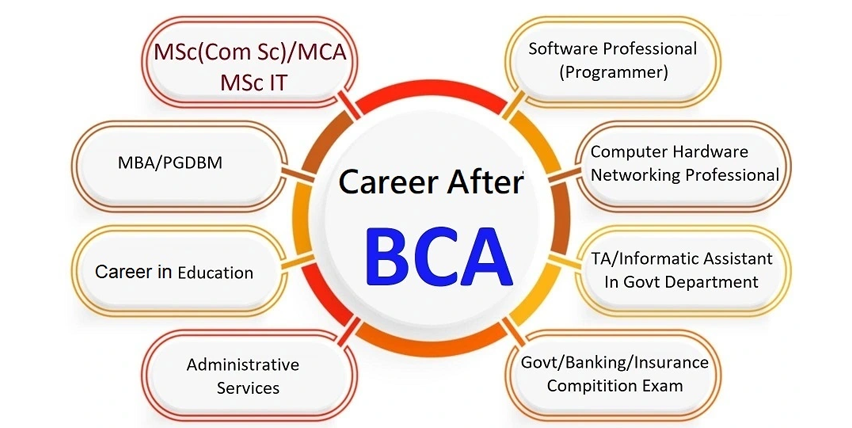 Career After
BCA

MSc(Com Sc)/MCA
MSc IT

MBA/PGDBM

Career in Education

Administrative
Services

Software Professional
(Programmer)

Computer Hardware
Networking Professional

TA/Informatic Assistant
In Govt Department

Govt/Banking/Insurance
Compitition Exam